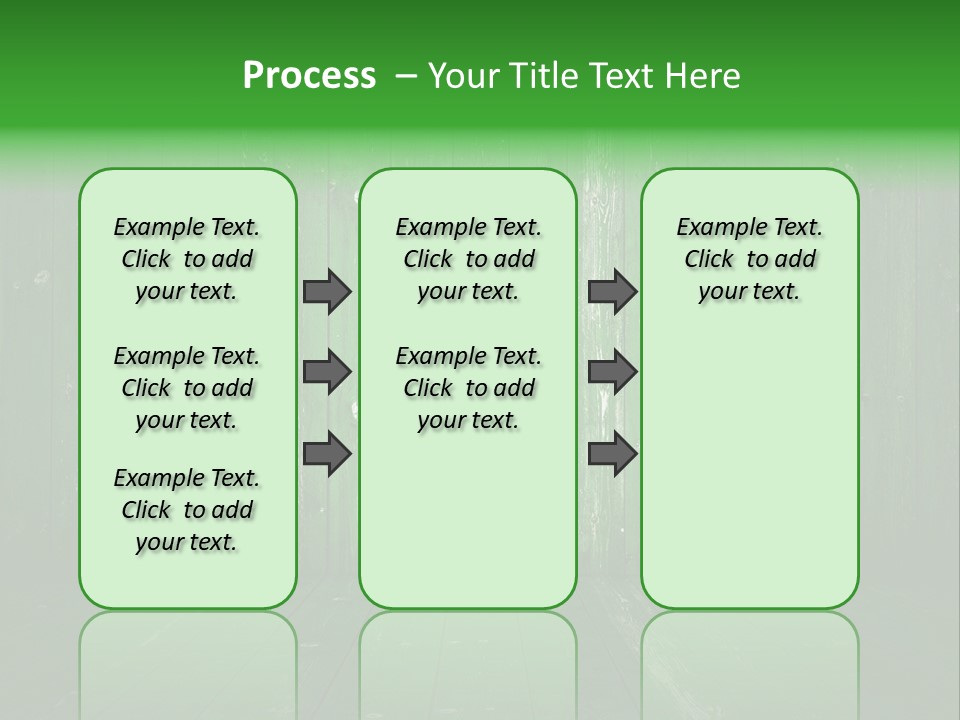 Process – Your Title Text Here

Example Text. Click to add your text.

Example Text. Click to add your text.

Example Text. Click to add your text.

Example Text. Click to add your text.

Example Text. Click to add your text.

Example Text. Click to add your text.